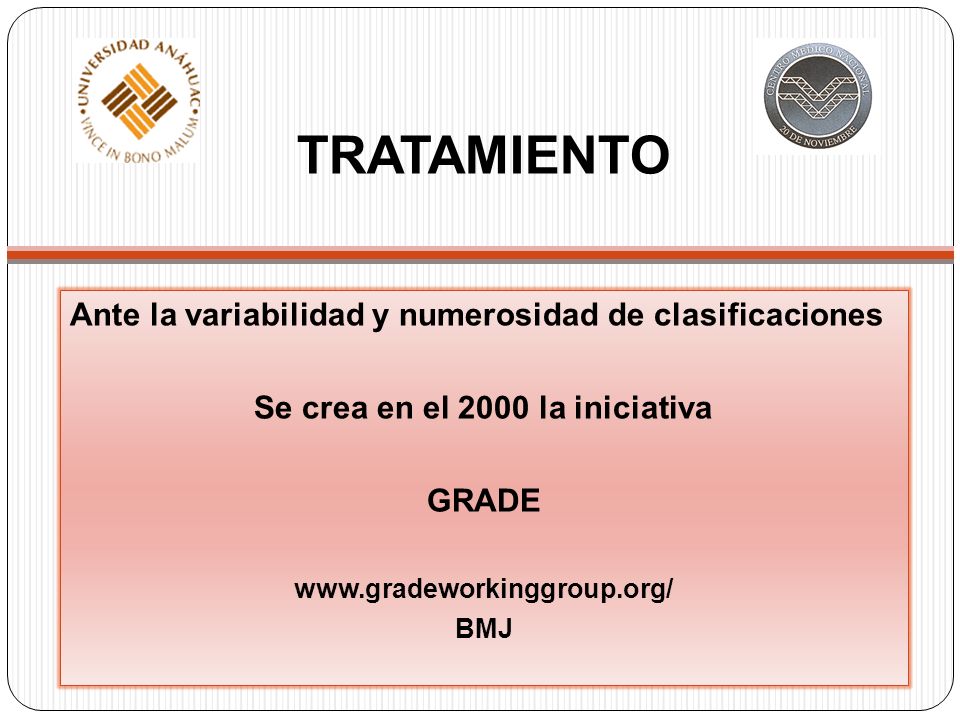 UNIVERSIDAD ANÁHUAC
VINCE IN BONO MALUM

CENTRO MEDICO NACIONAL
20 DE NOVIEMBRE

TRATAMIENTO

Ante la variabilidad y numerosidad de clasificaciones

Se crea en el 2000 la iniciativa

GRADE

www.gradeworkinggroup.org/
BMJ